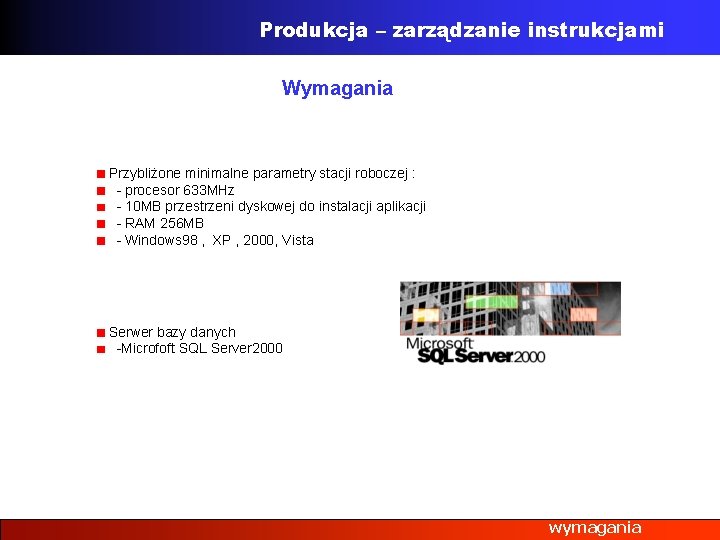 Produkcja – zarządzanie instrukcjami

Wymagania

Przybliżone minimalne parametry stacji roboczej :
- procesor 633MHz
- 10MB przestrzeni dyskowej do instalacji aplikacji
- RAM 256MB
- Windows98 , XP , 2000, Vista

Serwer bazy danych
-Microfoft SQL Server2000

Microsoft SQL Server 2000

wymagania